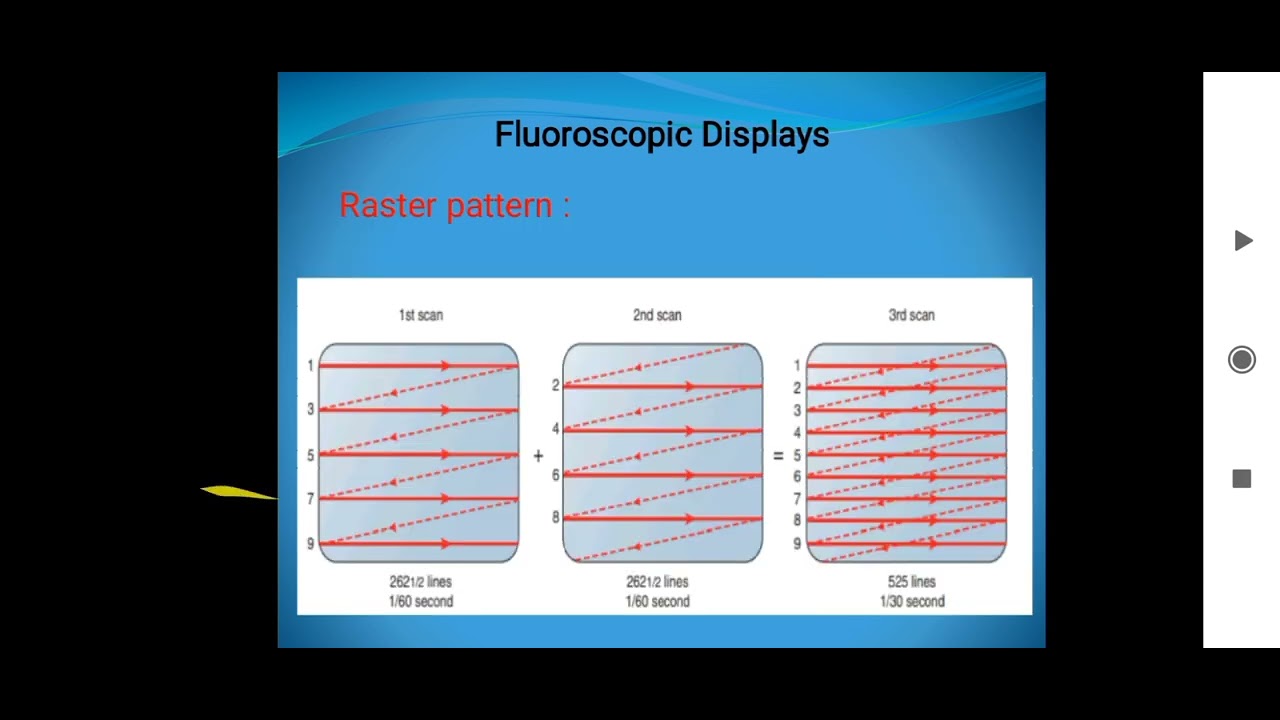 Fluoroscopic Displays

Raster pattern :

1st scan

1
3
5
7
9

2621/2 lines
1/60 second

+

2nd scan

2
4
6
8

2621/2 lines
1/60 second

=

3rd scan

1
2
3
4
5
6
7
8
9

525 lines
1/30 second